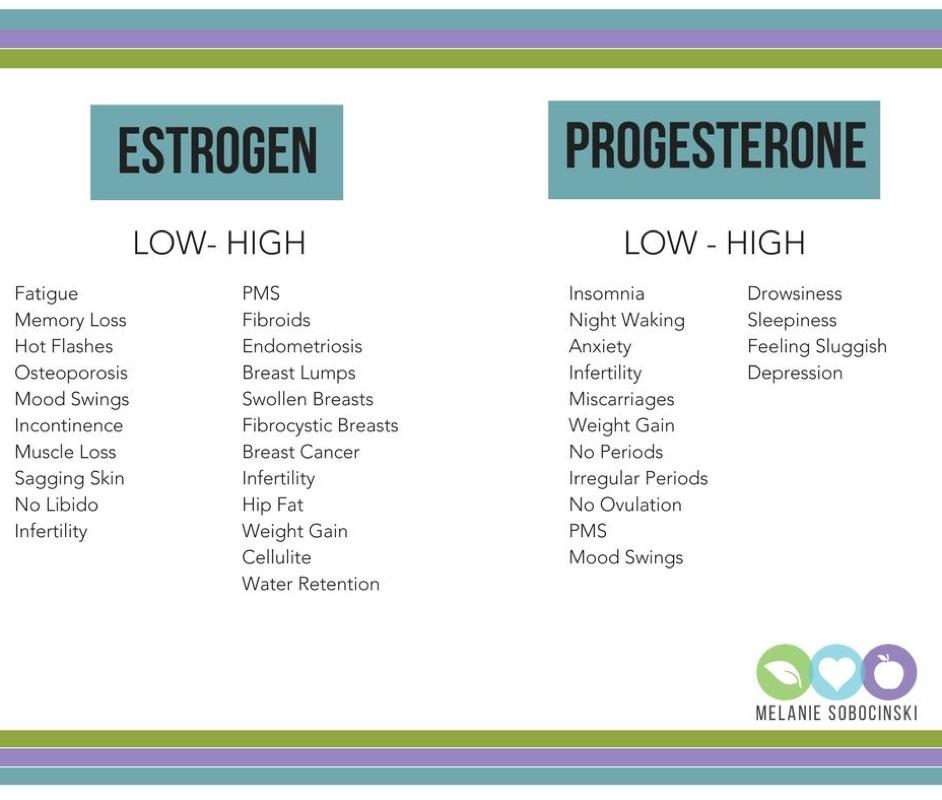 ESTROGEN

LOW- HIGH

Fatigue
Memory Loss
Hot Flashes
Osteoporosis
Mood Swings
Incontinence
Muscle Loss
Sagging Skin
No Libido
Infertility

PMS
Fibroids
Endometriosis
Breast Lumps
Swollen Breasts
Fibrocystic Breasts
Breast Cancer
Infertility
Hip Fat
Weight Gain
Cellulite
Water Retention

PROGESTERONE

LOW - HIGH

Insomnia
Night Waking
Anxiety
Infertility
Miscarriages
Weight Gain
No Periods
Irregular Periods
No Ovulation
PMS
Mood Swings

Drowsiness
Sleepiness
Feeling Sluggish
Depression

MELANIE SOBOCINSKI